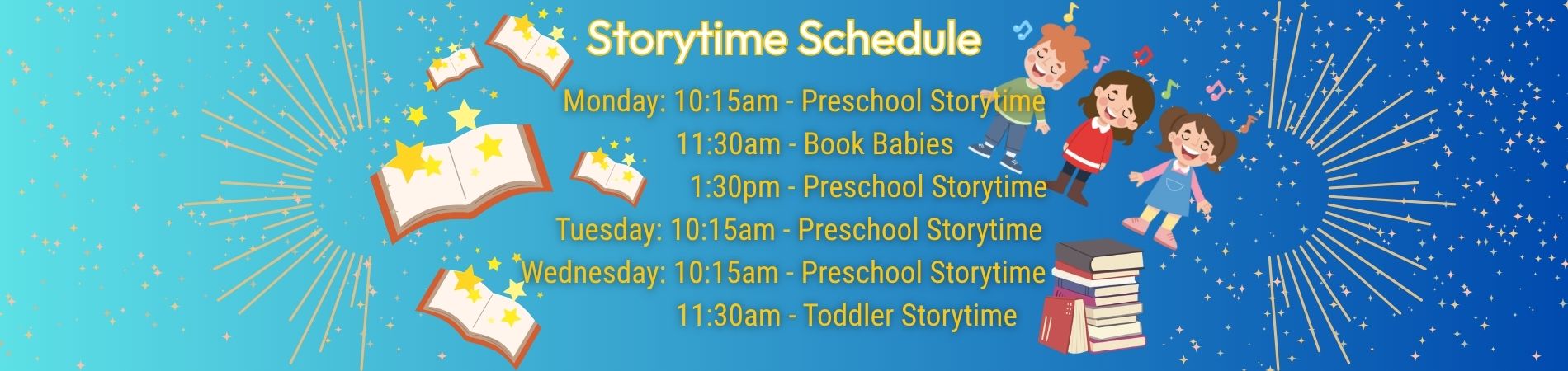 Storytime Schedule

Monday: 10:15am - Preschool Storytime
11:30am - Book Babies
1:30pm - Preschool Storytime
Tuesday: 10:15am - Preschool Storytime
Wednesday: 10:15am - Preschool Storytime
11:30am - Toddler Storytime